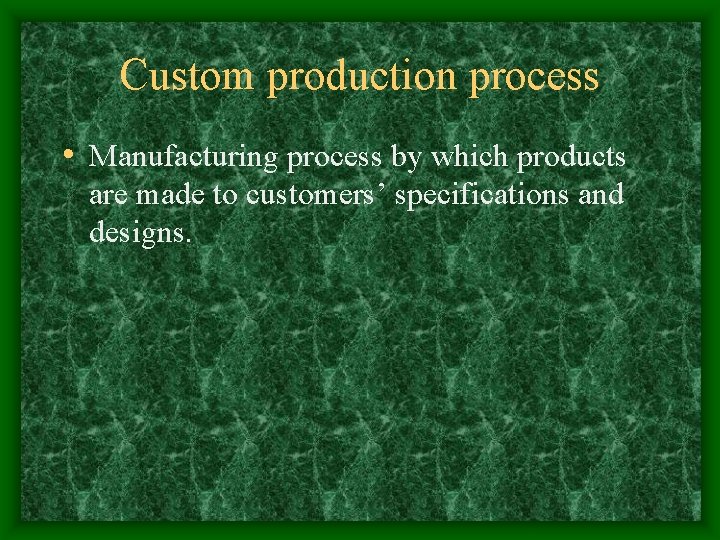 Custom production process

• Manufacturing process by which products are made to customers’ specifications and designs.